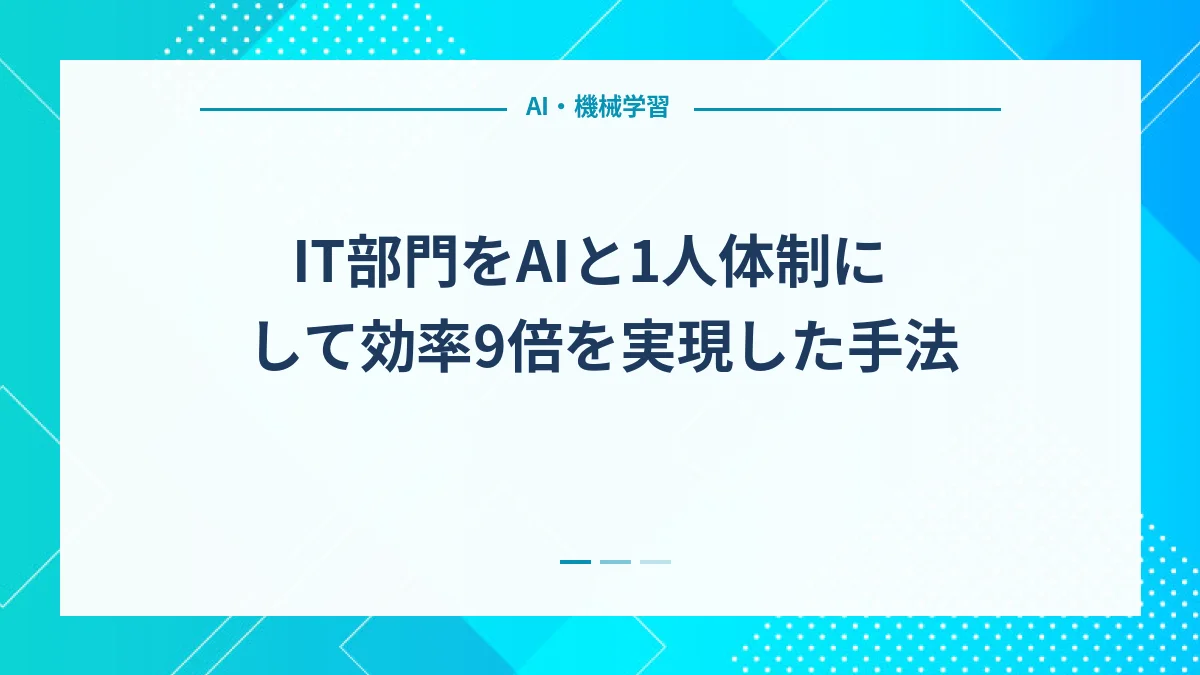 AI・機械学習

IT部門をAIと1人体制にして効率9倍を実現した手法